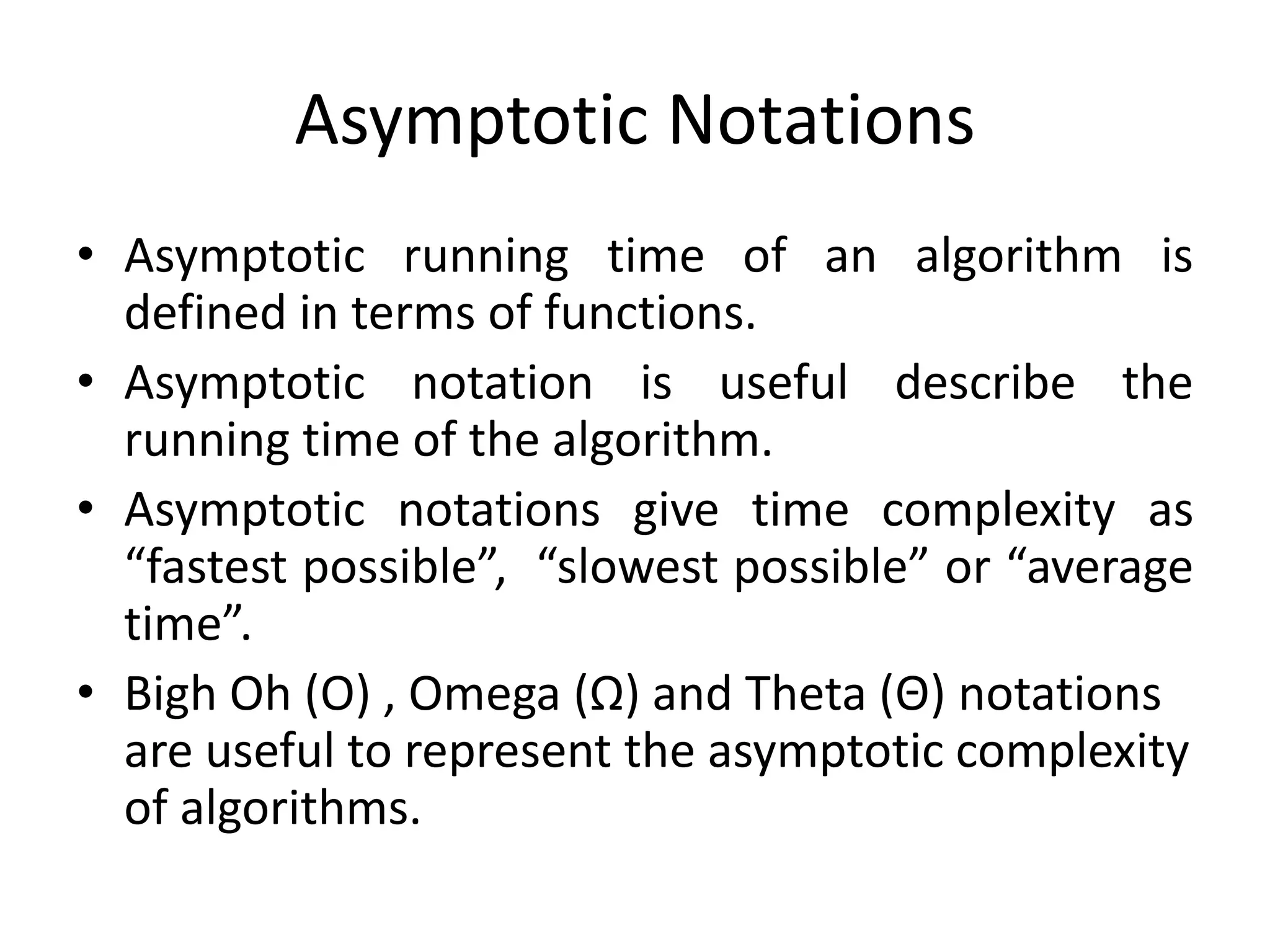 Asymptotic Notations

• Asymptotic running time of an algorithm is defined in terms of functions.
• Asymptotic notation is useful describe the running time of the algorithm.
• Asymptotic notations give time complexity as “fastest possible”, “slowest possible” or “average time”.
• Bigh Oh (O) , Omega (Ω) and Theta (Θ) notations are useful to represent the asymptotic complexity of algorithms.